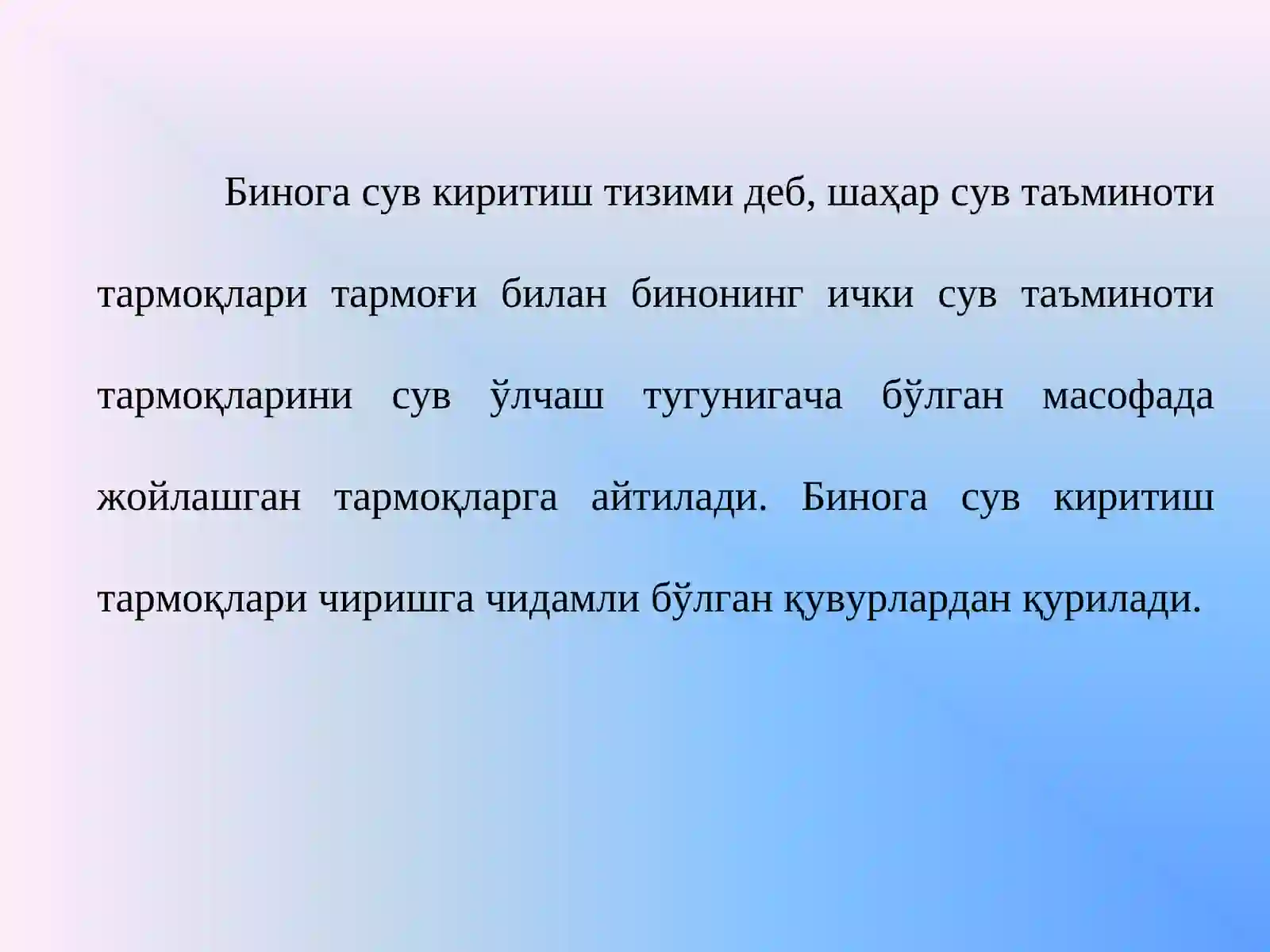 Бинога сув киритиш тизими деб, шаҳар сув таъминоти тармоқлари тармоғи билан бинонинг ички сув таъминоти тармоқларини сув ўлчаш тугунигача бўлган масофада жойлашган тармоқларга айтилади. Бинога сув киритиш тармоқлари чиришга чидамли бўлган қувурлардан қурилади.